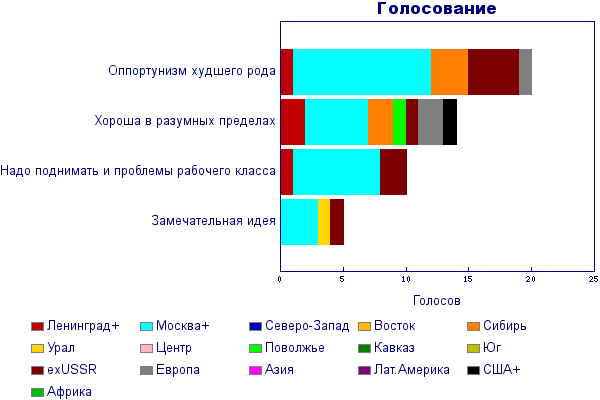 Голосование

Оппортунизм худшего рода
Хороша в разумных пределах
Надо поднимать и проблемы рабочего класса
Замечательная идея

0
5
10
15
20
25

Голосов

Ленинград+
Москва+
Северо-Запад
Восток
Сибирь
Урал
Центр
Поволжье
Кавказ
Юг
exUSSR
Европа
Азия
Лат.Америка
США+
Африка